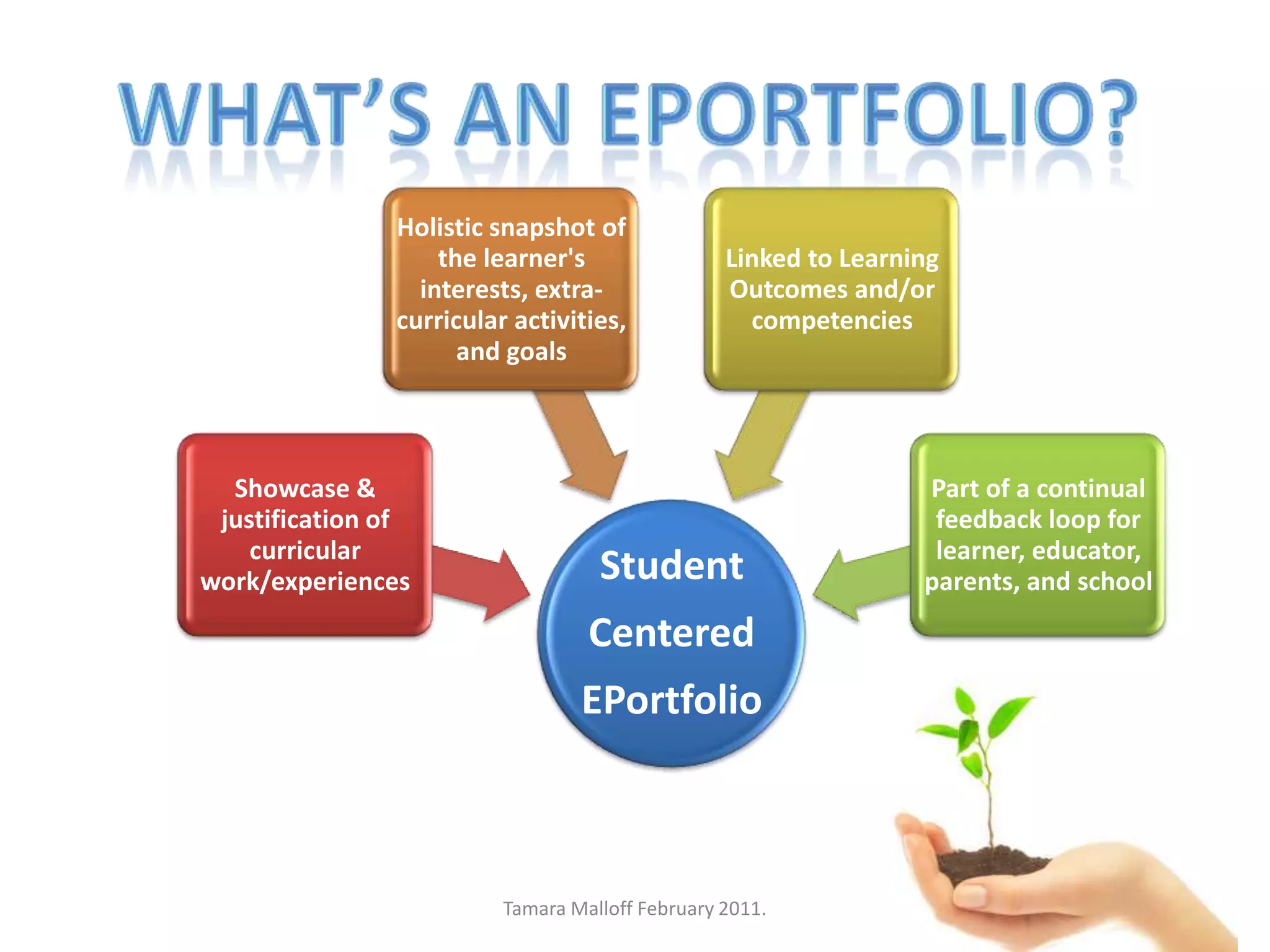 WHAT'S AN EPORTFOLIO?

Holistic snapshot of the learner's interests, extra-curricular activities, and goals

Linked to Learning Outcomes and/or competencies

Showcase & justification of curricular work/experiences

Student Centered EPortfolio

Part of a continual feedback loop for learner, educator, parents, and school

Tamara Malloff February 2011.